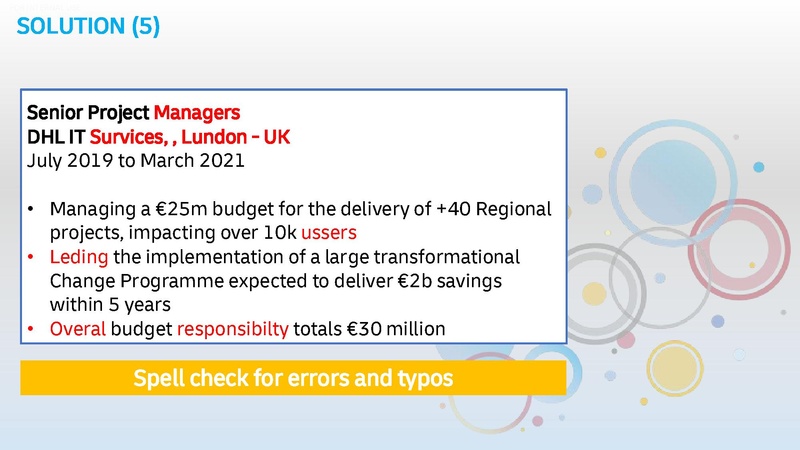 SOLUTION (5)

Senior Project Managers
DHL IT Survices, , Lundon – UK
July 2019 to March 2021

• Managing a €25m budget for the delivery of +40 Regional projects, impacting over 10k ussers
• Leding the implementation of a large transformational Change Programme expected to deliver €2b savings within 5 years
• Overal budget responsibilty totals €30 million

Spell check for errors and typos